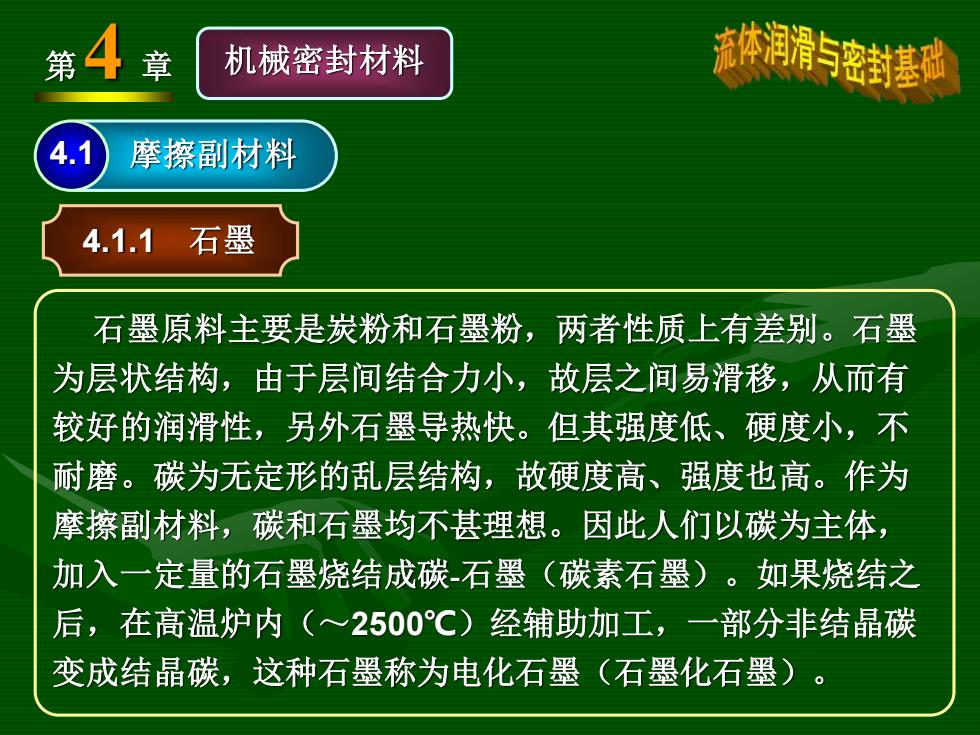 第 4 章

机械密封材料

流体润滑与密封基础

4.1 摩擦副材料

4.1.1 石墨

石墨原料主要是炭粉和石墨粉，两者性质上有差别。石墨为层状结构，由于层间结合力小，故层之间易滑移，从而有较好的润滑性，另外石墨导热快。但其强度低、硬度小，不耐磨。碳为无定形的乱层结构，故硬度高、强度也高。作为摩擦副材料，碳和石墨均不甚理想。因此人们以碳为主体，加入一定量的石墨烧结成碳-石墨（碳素石墨）。如果烧结之后，在高温炉内（～2500℃）经辅助加工，一部分非结晶碳变成结晶碳，这种石墨称为电化石墨（石墨化石墨）。